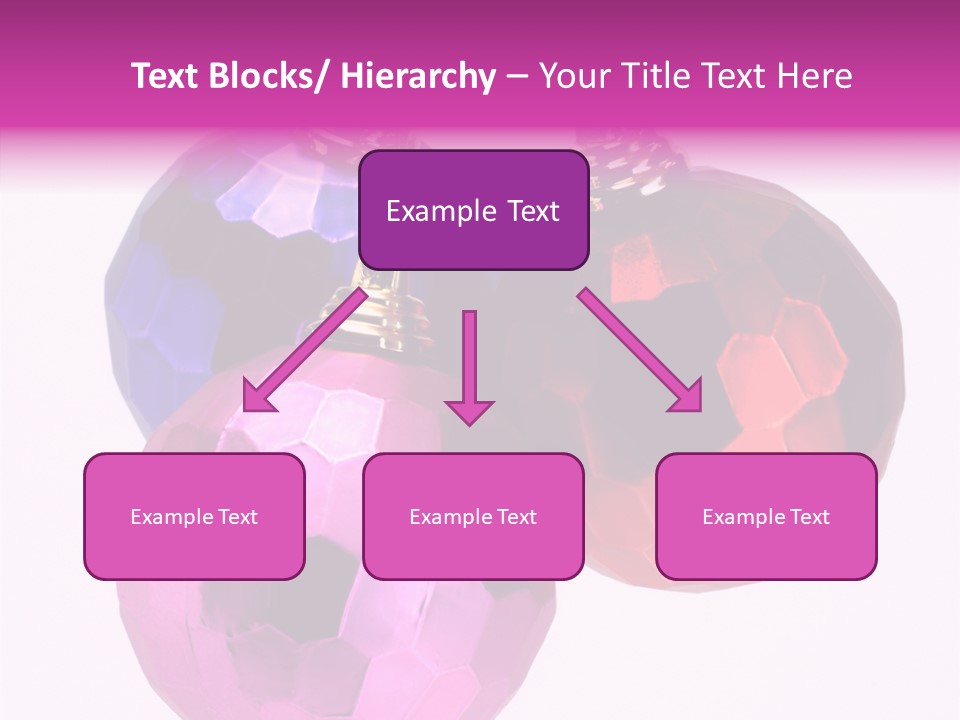 Text Blocks/ Hierarchy – Your Title Text Here

Example Text

Example Text

Example Text

Example Text